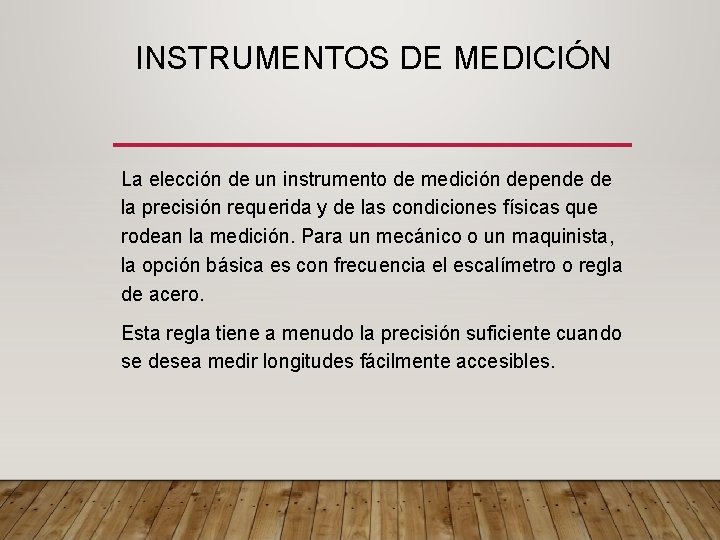 INSTRUMENTOS DE MEDICIÓN

La elección de un instrumento de medición depende de la precisión requerida y de las condiciones físicas que rodean la medición. Para un mecánico o un maquinista, la opción básica es con frecuencia el escalímetro o regla de acero.

Esta regla tiene a menudo la precisión suficiente cuando se desea medir longitudes fácilmente accesibles.